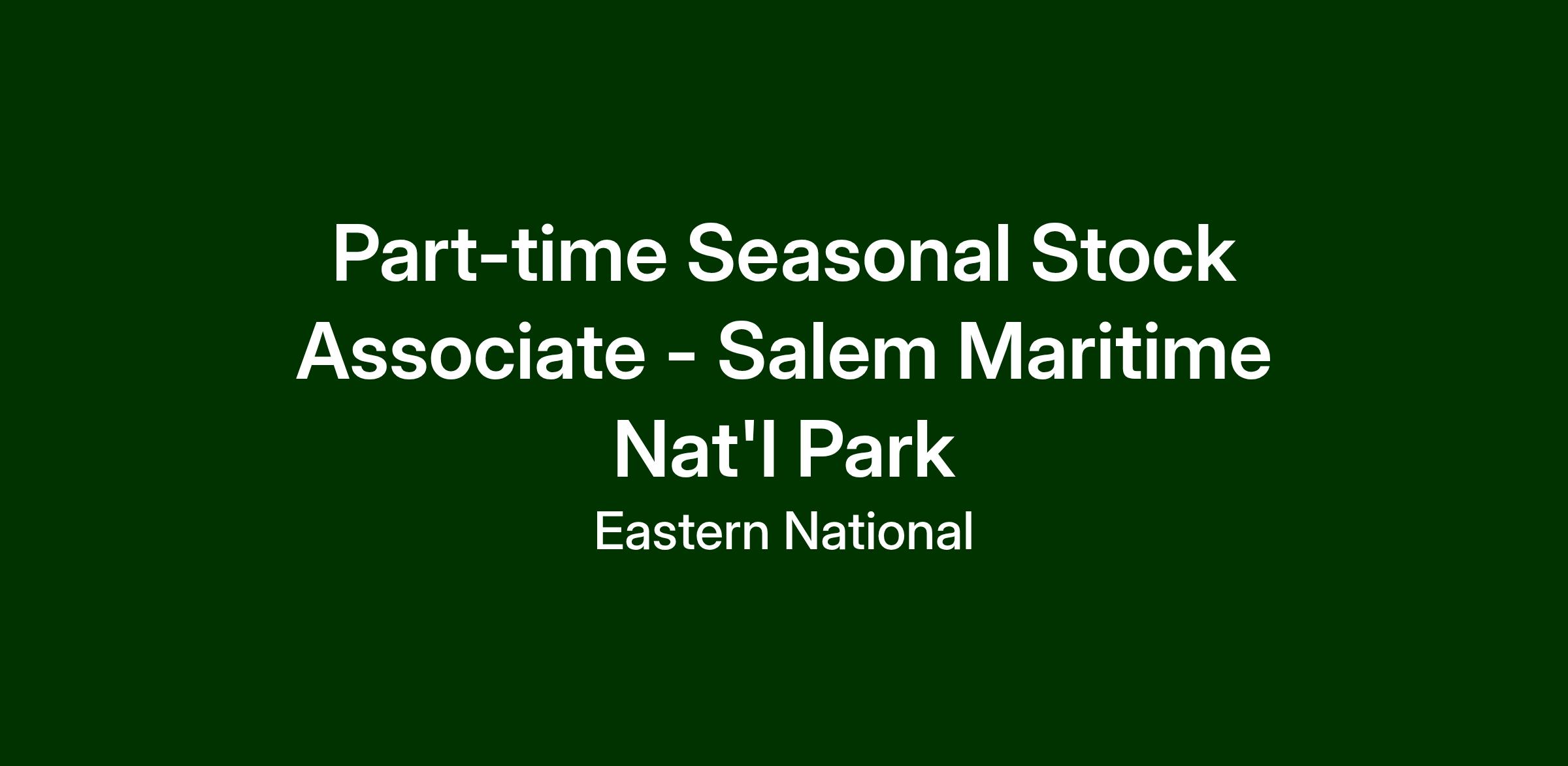 Part-time Seasonal Stock Associate - Salem Maritime Nat'l Park

Eastern National